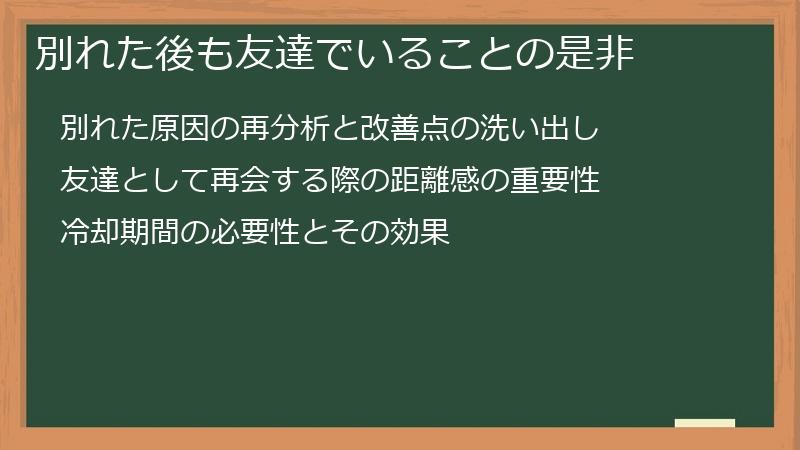 別れた後も友達でいることの是非

別れた原因の再分析と改善点の洗い出し

友達として再会する際の距離感の重要性

冷却期間の必要性とその効果